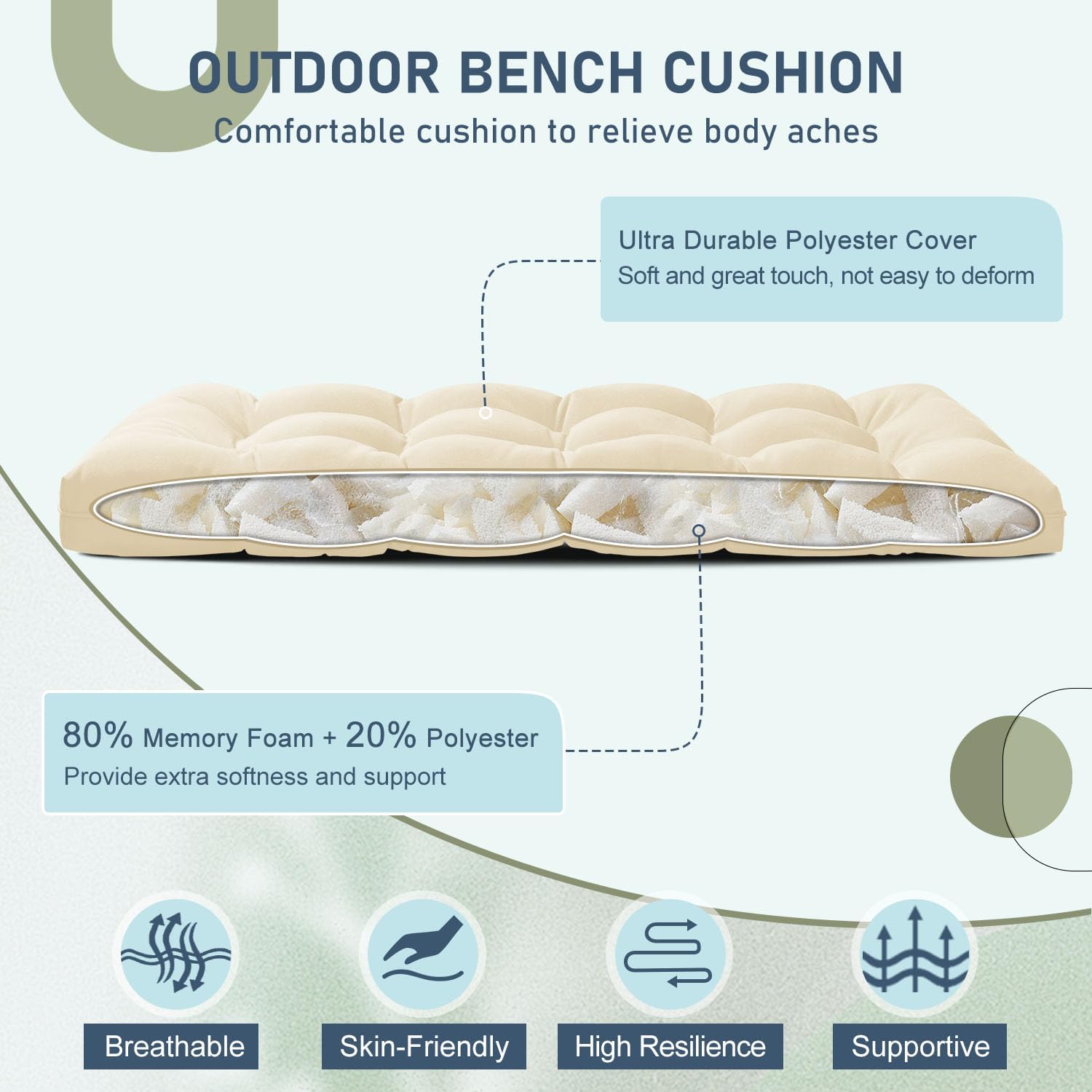 OUTDOOR BENCH CUSHION
Comfortable cushion to relieve body aches

Ultra Durable Polyester Cover
Soft and great touch, not easy to deform

80% Memory Foam + 20% Polyester
Provide extra softness and support

Breathable

Skin-Friendly

High Resilience

Supportive